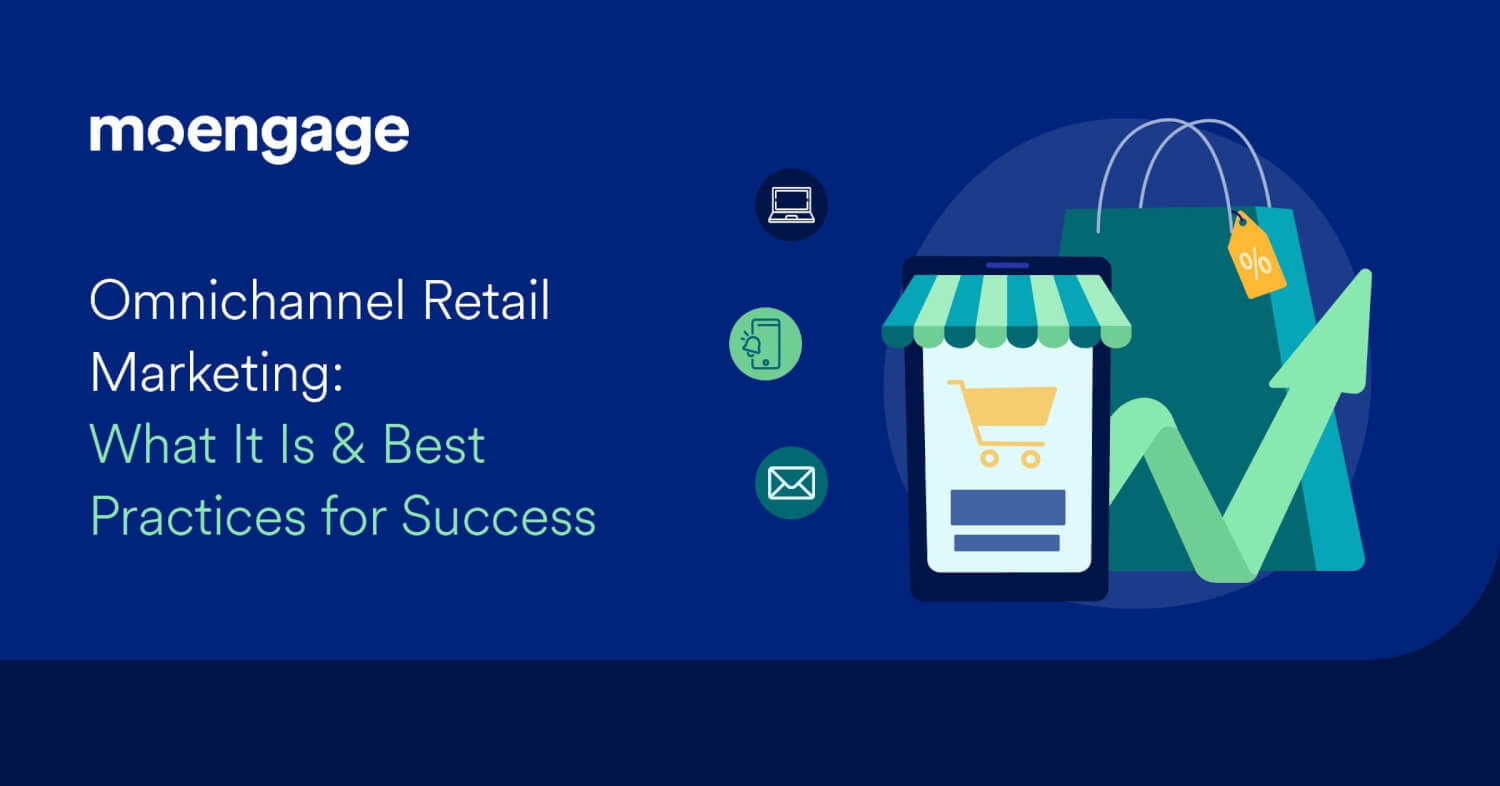 moengage

Omnichannel Retail Marketing: What It Is & Best Practices for Success

%